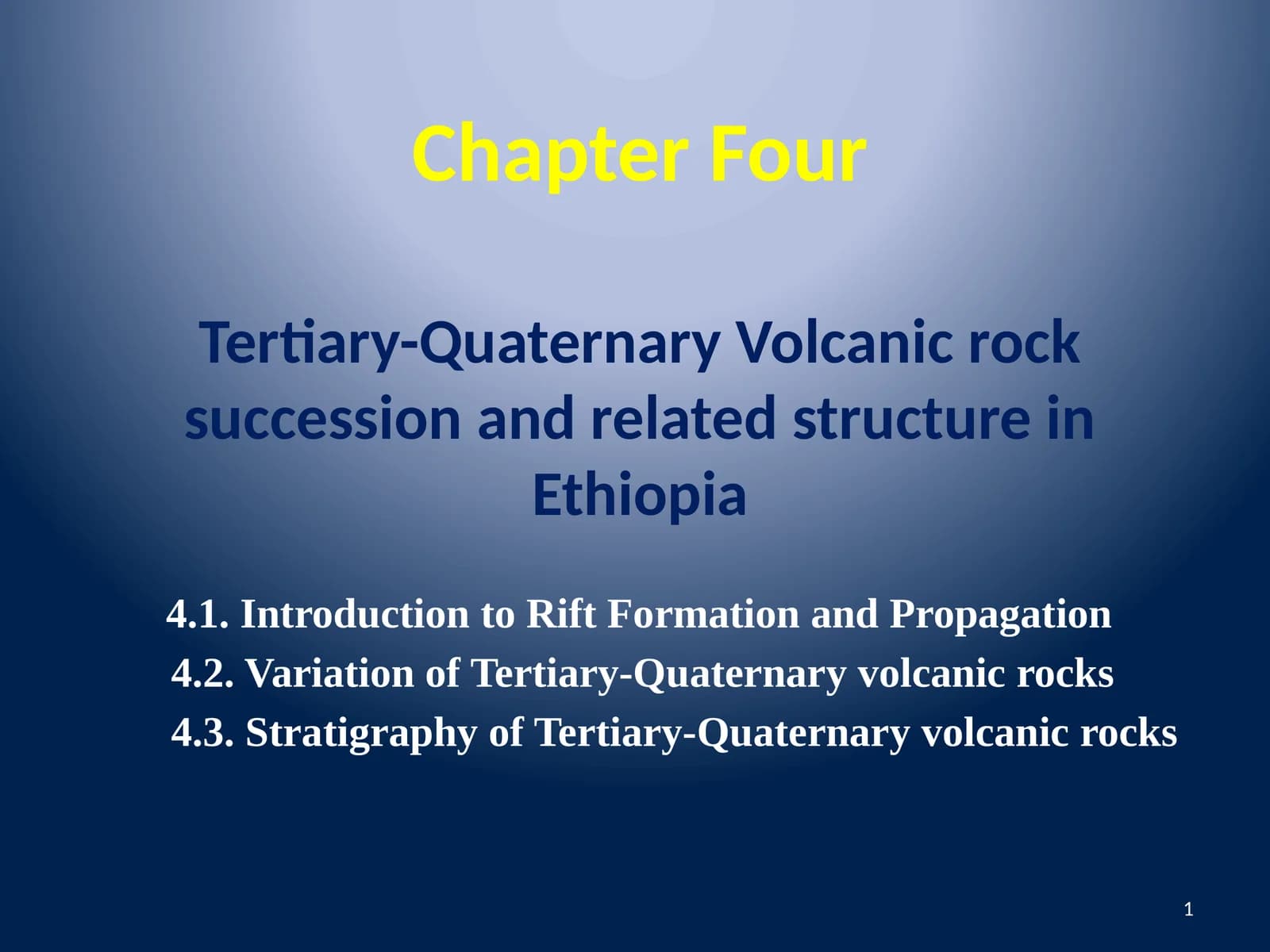 Chapter Four

Tertiary-Quaternary Volcanic rock succession and related structure in Ethiopia

4.1. Introduction to Rift Formation and Propagation
4.2. Variation of Tertiary-Quaternary volcanic rocks
4.3. Stratigraphy of Tertiary-Quaternary volcanic rocks

1